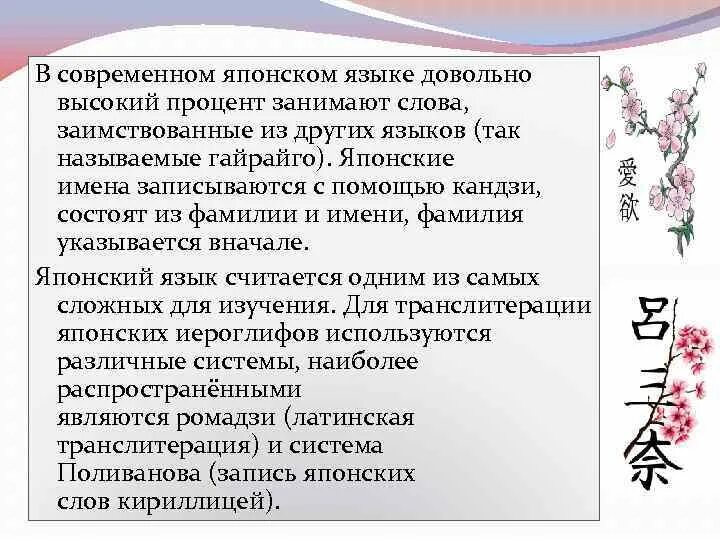 В современном японском языке довольно высокий процент занимают слова, заимствованные из других языков (так называемые гайрайго). Японские имена записываются с помощью кандзи, состоят из фамилии и имени, фамилия указывается вначале.

Японский язык считается одним из самых сложных для изучения. Для транслитерации японских иероглифов используются различные системы, наиболее распространёнными являются ромадзи (латинская транслитерация) и система Поливанова (запись японских слов кириллицей).

愛欲

呂三奈